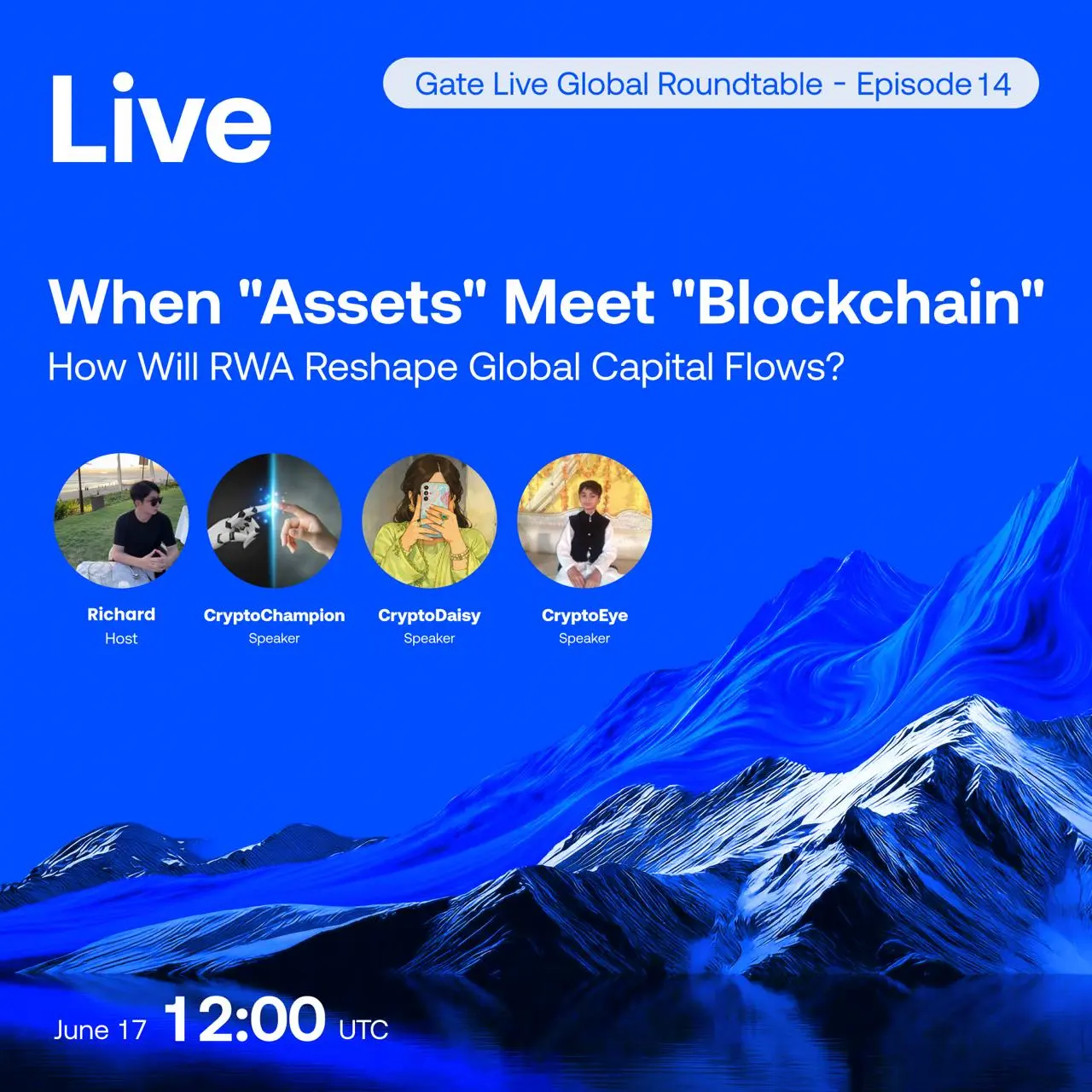 Live

Gate Live Global Roundtable - Episode 14

When "Assets" Meet "Blockchain"
How Will RWA Reshape Global Capital Flows?

Richard
Host

CryptoChampion
Speaker

CryptoDaisy
Speaker

CryptoEye
Speaker

June 17 12:00 UTC